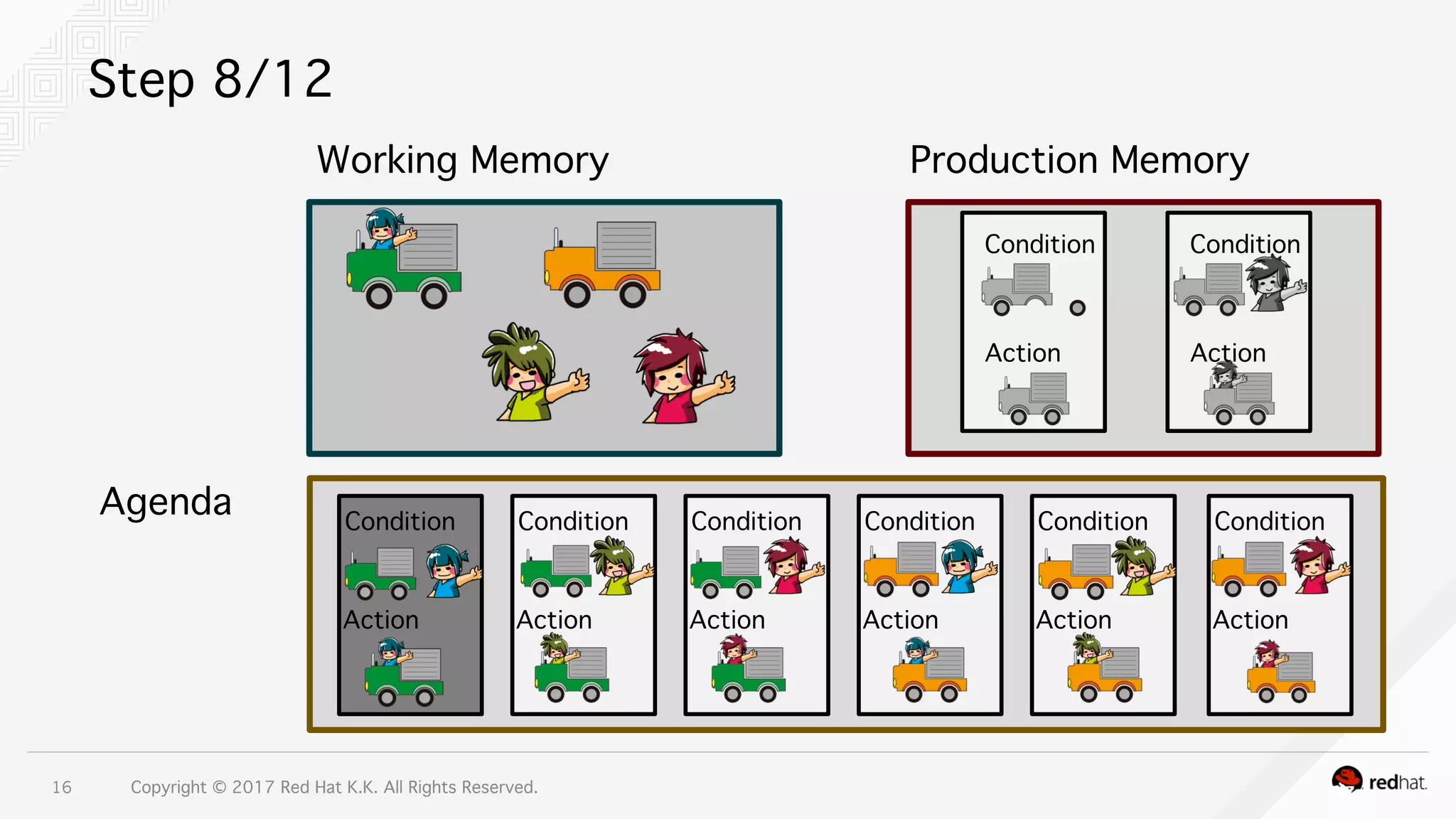 Step 8/12

Working Memory

Production Memory

Condition

Action

Condition

Action

Agenda

Condition

Action

Condition

Action

Condition

Action

Condition

Action

Condition

Action

Condition

Action

16 Copyright © 2017 Red Hat K.K. All Rights Reserved.

redhat.